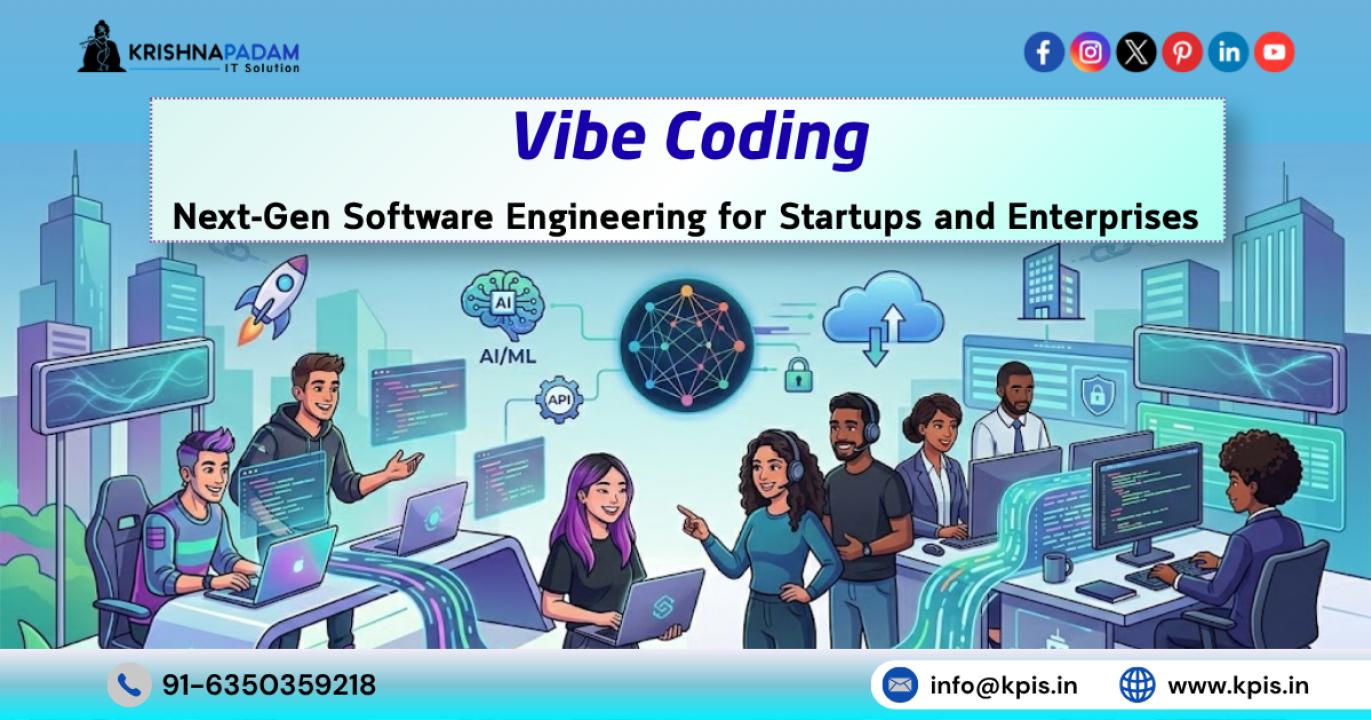 KRISHNAPADAM
IT Solution

Vibe Coding

Next-Gen Software Engineering for Startups and Enterprises

AI

AI/ML

API

91-6350359218

info@kpis.in

www.kpis.in